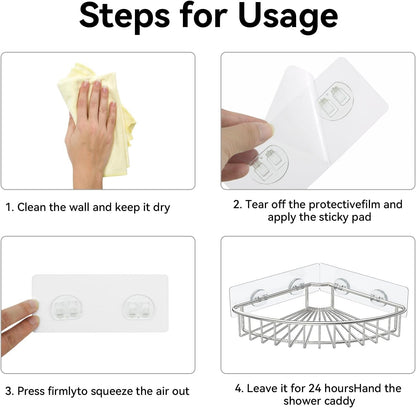 Steps for Usage

1. Clean the wall and keep it dry

2. Tear off the protectivefilm and apply the sticky pad

3. Press firmlyto squeeze the air out

4. Leave it for 24 hoursHand the shower caddy